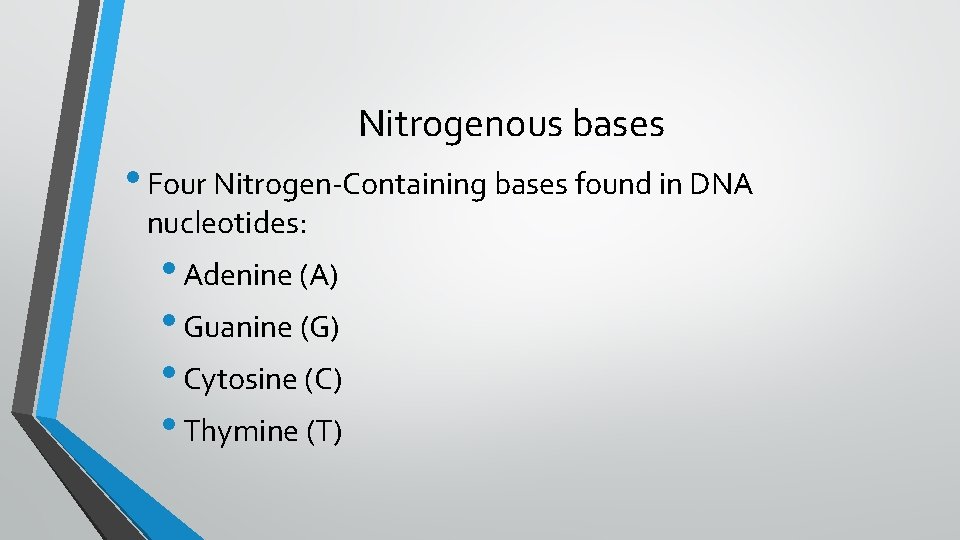 Nitrogenous bases

• Four Nitrogen-Containing bases found in DNA nucleotides:

• Adenine (A)
• Guanine (G)
• Cytosine (C)
• Thymine (T)